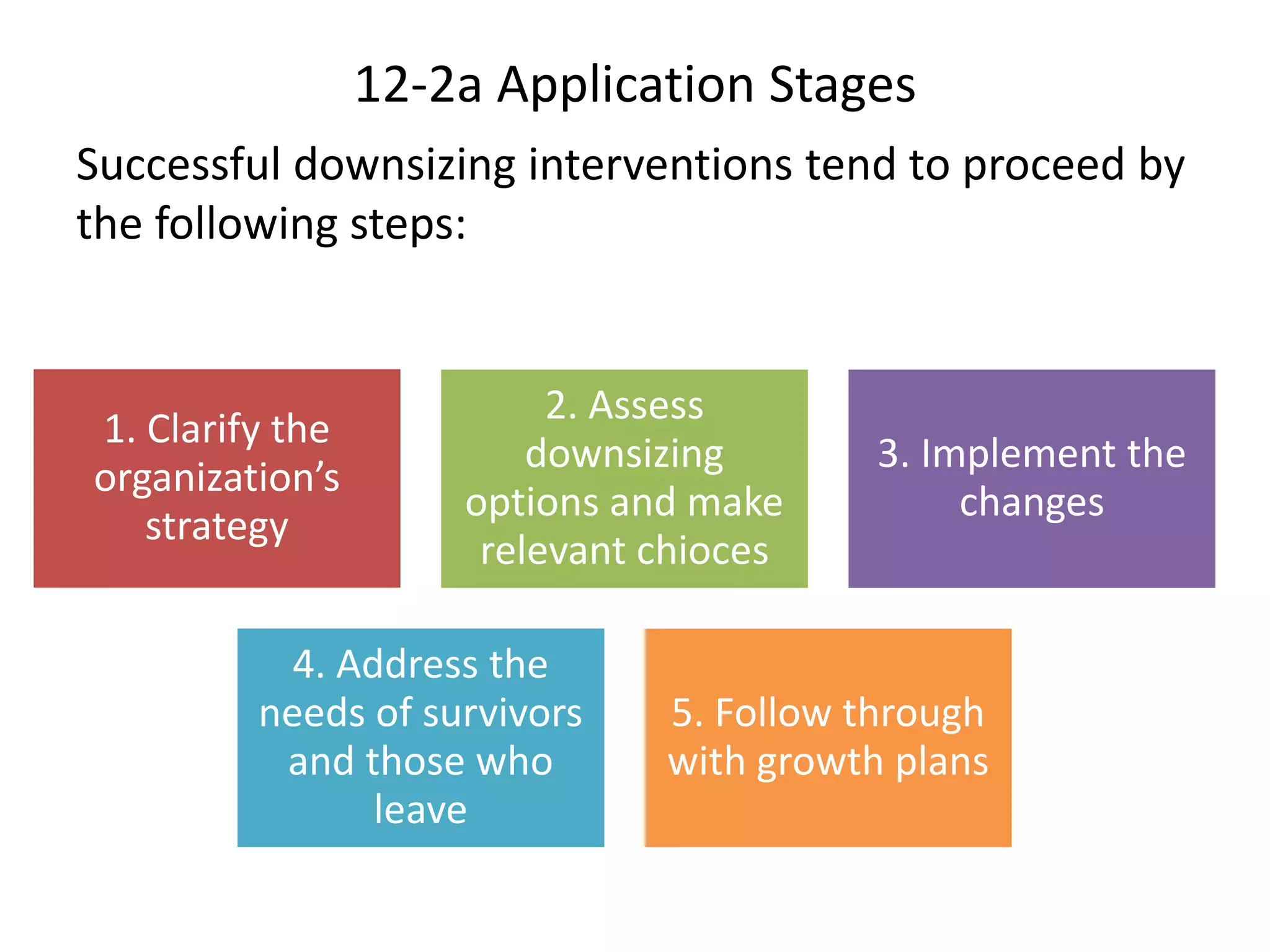 12-2a Application Stages

Successful downsizing interventions tend to proceed by the following steps:

1. Clarify the organization’s strategy

2. Assess downsizing options and make relevant chioces

3. Implement the changes

4. Address the needs of survivors and those who leave

5. Follow through with growth plans